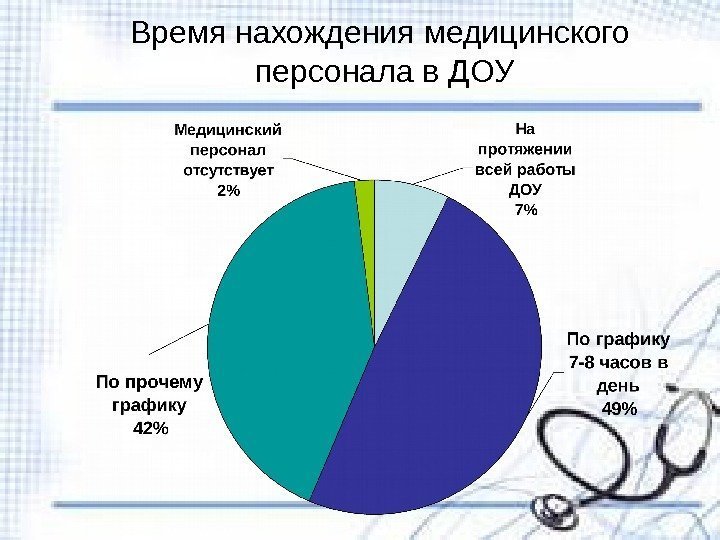 Время нахождения медицинского персонала в ДОУ

Медицинский персонал отсутствует 2%

На протяжении всей работы ДОУ 7%

По графику 7-8 часов в день 49%

По прочему графику 42%